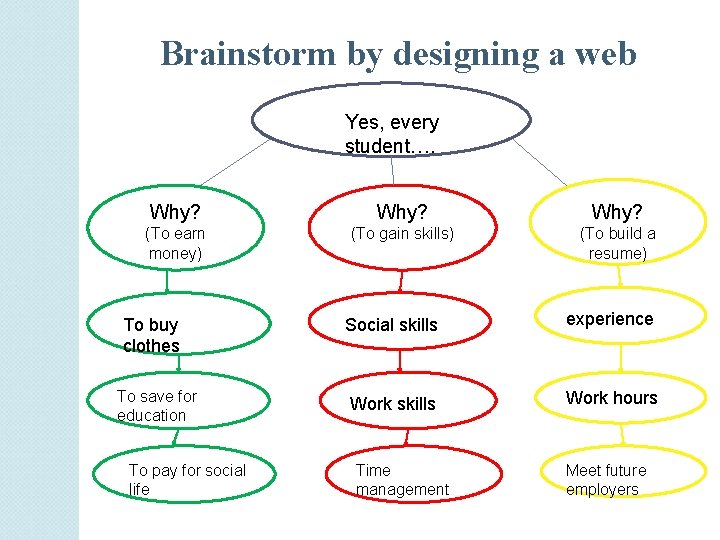 Brainstorm by designing a web

Yes, every student….

Why?
(To earn money)

To buy clothes

To save for education

To pay for social life

Why?
(To gain skills)

Social skills

Work skills

Time management

Why?
(To build a resume)

experience

Work hours

Meet future employers